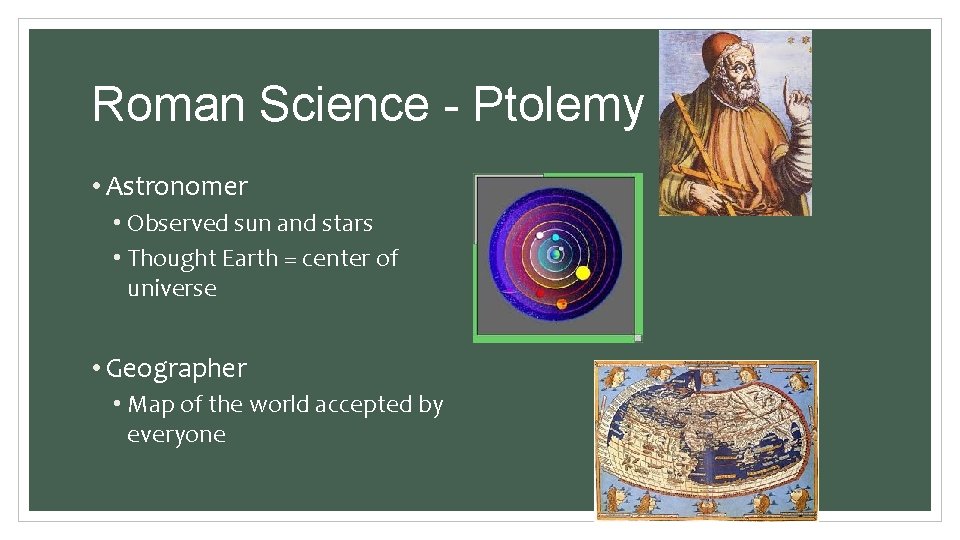 Roman Science - Ptolemy

• Astronomer
  • Observed sun and stars
  • Thought Earth = center of universe

• Geographer
  • Map of the world accepted by everyone